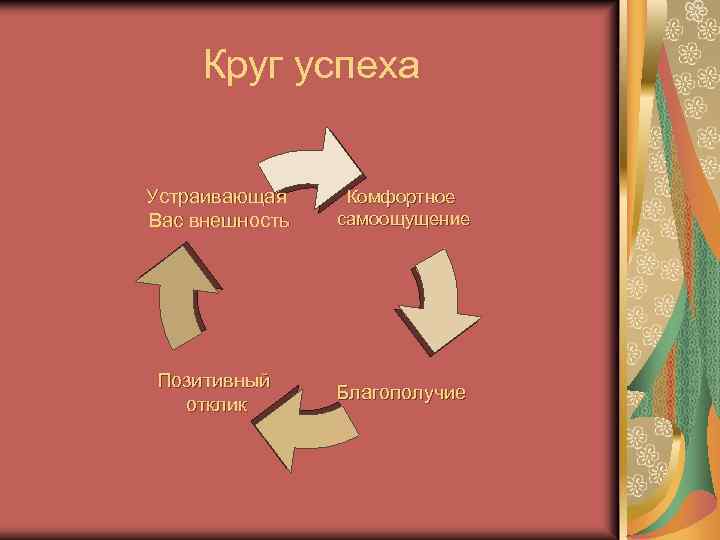 Круг успеха

Устраивающая Вас внешность

Комфортное самоощущение

Благополучие

Позитивный отклик